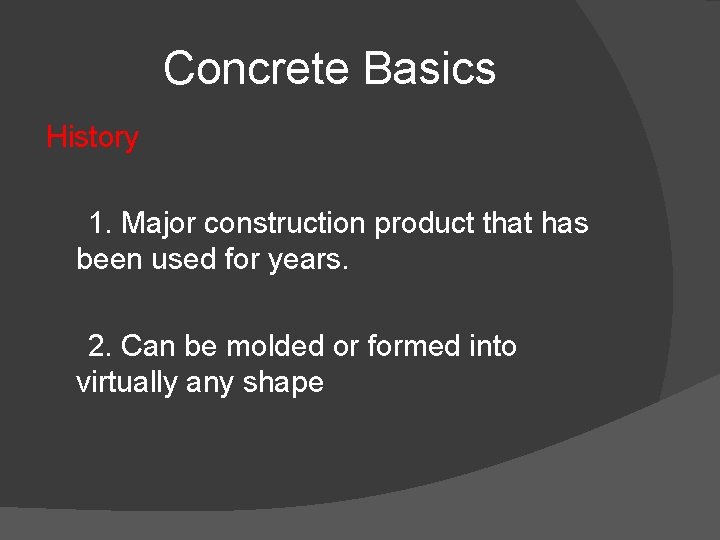 Concrete Basics

History

1. Major construction product that has been used for years.

2. Can be molded or formed into virtually any shape